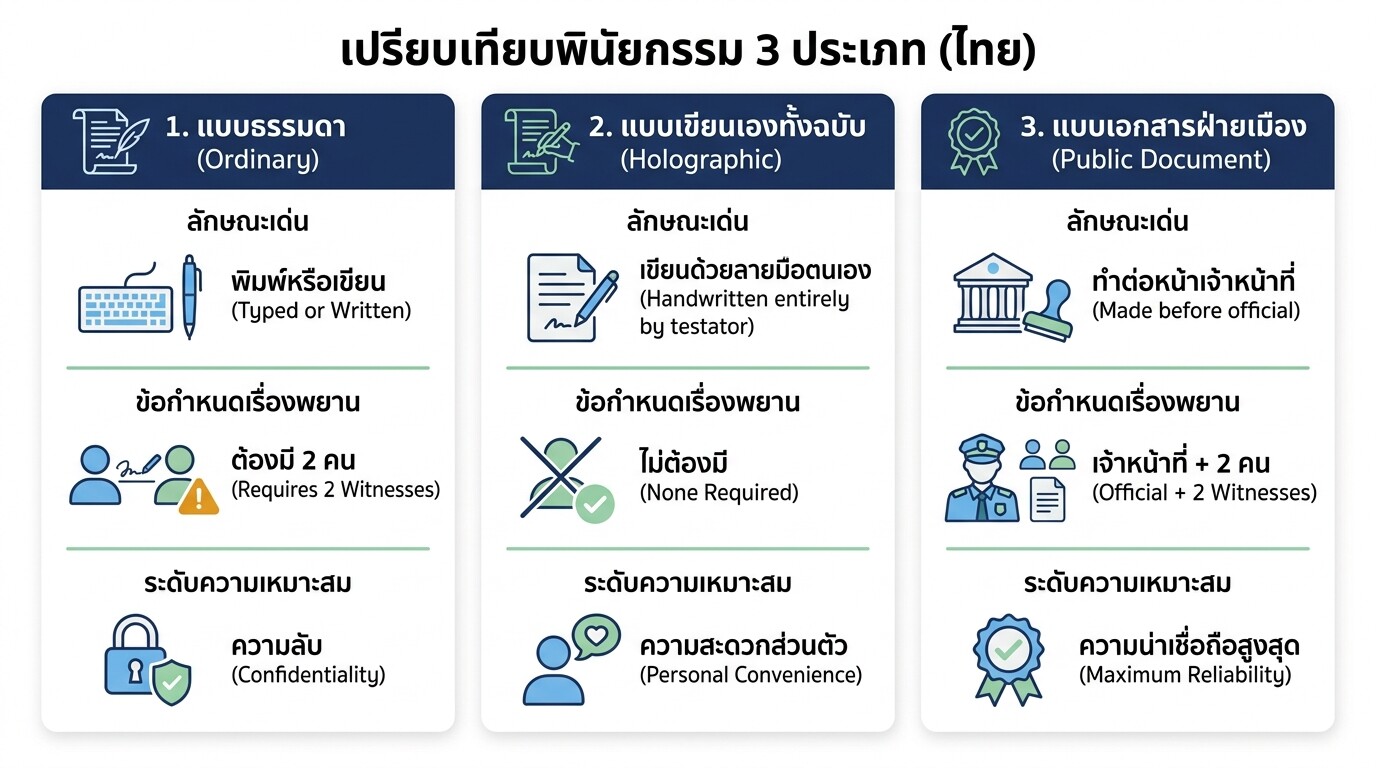 เปรียบเทียบพินัยกรรม 3 ประเภท (ไทย)

1. แบบธรรมดา
(Ordinary)

ลักษณะเด่น

พิมพ์หรือเขียน
(Typed or Written)

ข้อกำหนดเรื่องพยาน

ต้องมี 2 คน
(Requires 2 Witnesses)

ระดับความเหมาะสม

ความลับ
(Confidentiality)

2. แบบเขียนเองทั้งฉบับ
(Holographic)

ลักษณะเด่น

เขียนด้วยลายมือตนเอง
(Handwritten entirely by testator)

ข้อกำหนดเรื่องพยาน

ไม่ต้องมี
(None Required)

ระดับความเหมาะสม

ความสะดวกส่วนตัว
(Personal Convenience)

3. แบบเอกสารฝ่ายเมือง
(Public Document)

ลักษณะเด่น

ทำต่อหน้าเจ้าหน้าที่
(Made before official)

ข้อกำหนดเรื่องพยาน

เจ้าหน้าที่ + 2 คน
(Official + 2 Witnesses)

ระดับความเหมาะสม

ความน่าเชื่อถือสูงสุด
(Maximum Reliability)